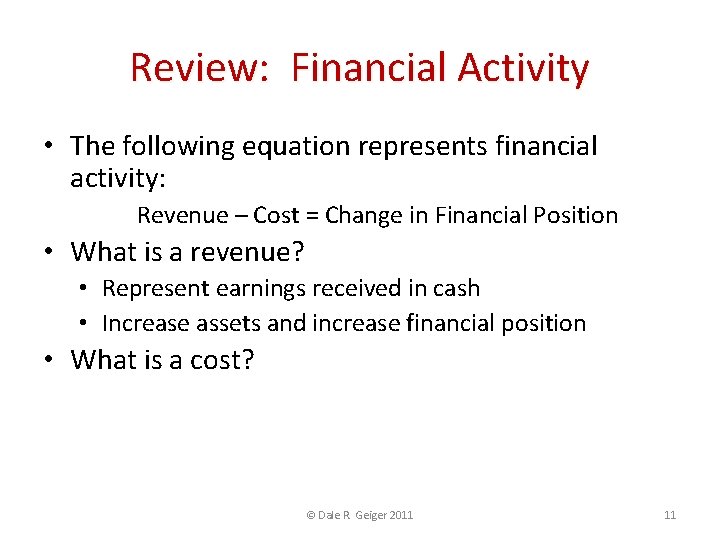 Review: Financial Activity

• The following equation represents financial activity:

Revenue – Cost = Change in Financial Position

• What is a revenue?
  • Represent earnings received in cash
  • Increase assets and increase financial position
• What is a cost?

© Dale R Geiger 2011

11